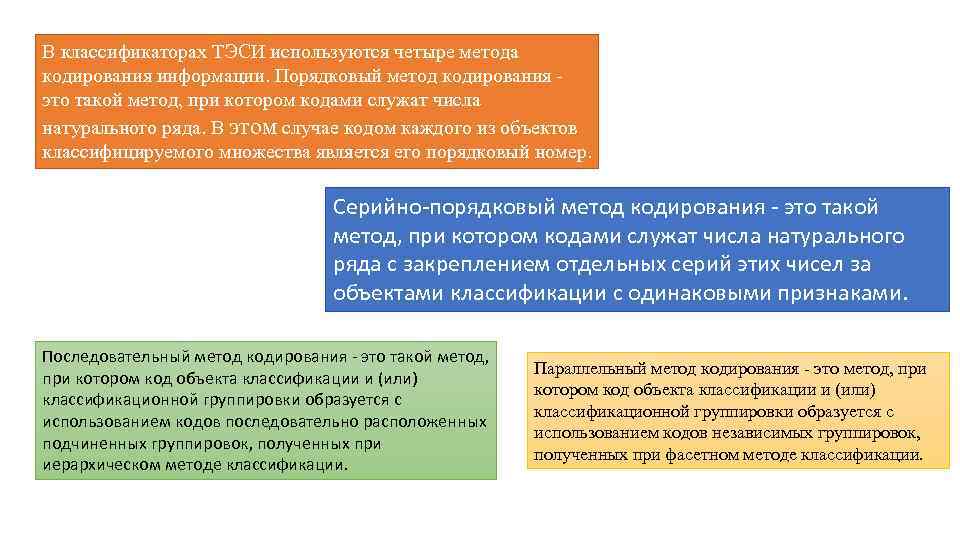 В классификаторах ТЭСИ используются четыре метода кодирования информации. Порядковый метод кодирования - это такой метод, при котором кодами служат числа натурального ряда. В этом случае кодом каждого из объектов классифицируемого множества является его порядковый номер.

Серийно-порядковый метод кодирования - это такой метод, при котором кодами служат числа натурального ряда с закреплением отдельных серий этих чисел за объектами классификации с одинаковыми признаками.

Последовательный метод кодирования - это такой метод, при котором код объекта классификации и (или) классификационной группировки образуется с использованием кодов последовательно расположенных подчиненных группировок, полученных при иерархическом методе классификации.

Параллельный метод кодирования - это метод, при котором код объекта классификации и (или) классификационной группировки образуется с использованием кодов независимых группировок, полученных при фасетном методе классификации.